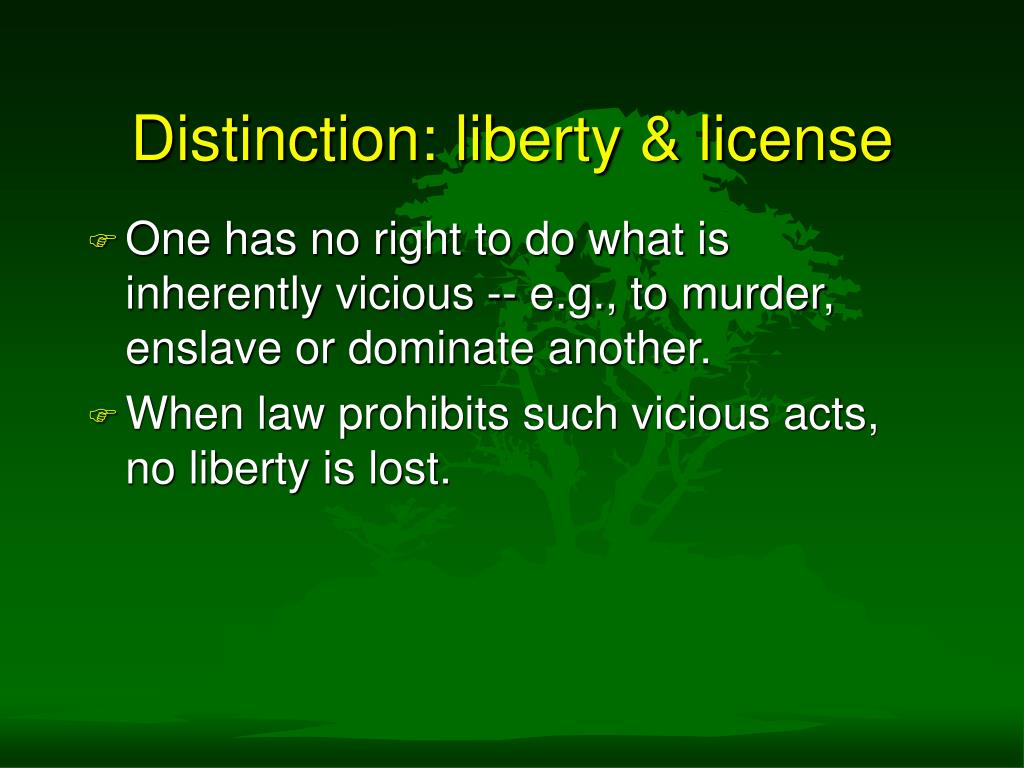 Distinction: liberty & license

One has no right to do what is inherently vicious -- e.g., to murder, enslave or dominate another.

When law prohibits such vicious acts, no liberty is lost.